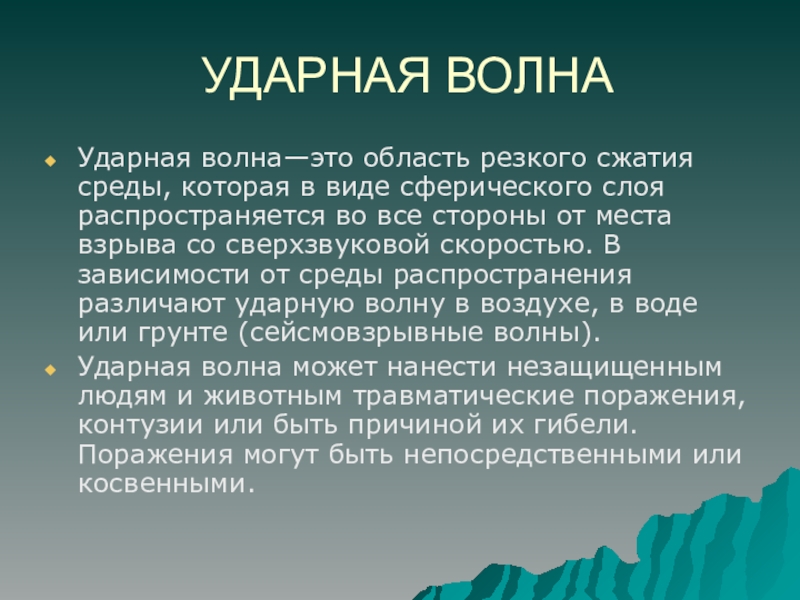 УДАРНАЯ ВОЛНА

Ударная волна—это область резкого сжатия среды, которая в виде сферического слоя распространяется во все стороны от места взрыва со сверхзвуковой скоростью. В зависимости от среды распространения различают ударную волну в воздухе, в воде или грунте (сейсмовзрывные волны).

Ударная волна может нанести незащищенным людям и животным травматические поражения, контузии или быть причиной их гибели. Поражения могут быть непосредственными или косвенными.